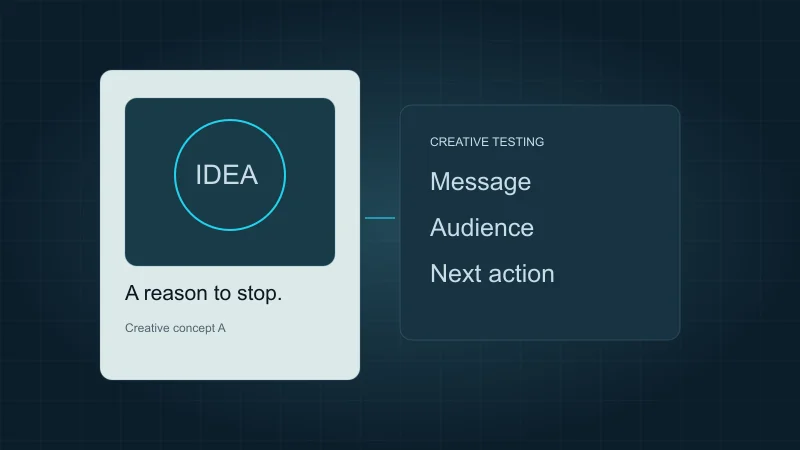 IDEA

A reason to stop.

Creative concept A

CREATIVE TESTING

Message

Audience

Next action